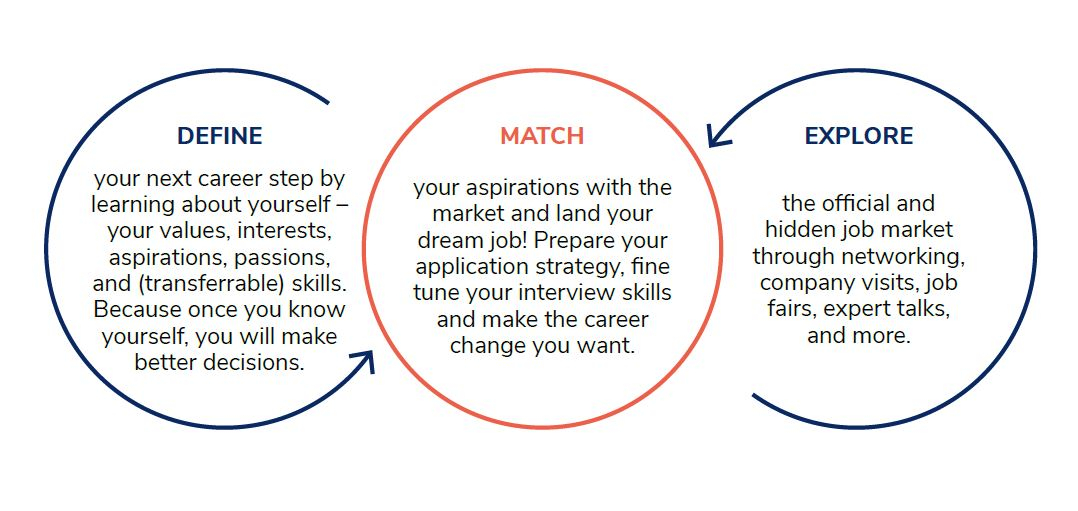 DEFINE

your next career step by learning about yourself – your values, interests, aspirations, passions, and (transferrable) skills. Because once you know yourself, you will make better decisions.

MATCH

your aspirations with the market and land your dream job! Prepare your application strategy, fine tune your interview skills and make the career change you want.

EXPLORE

the official and hidden job market through networking, company visits, job fairs, expert talks, and more.